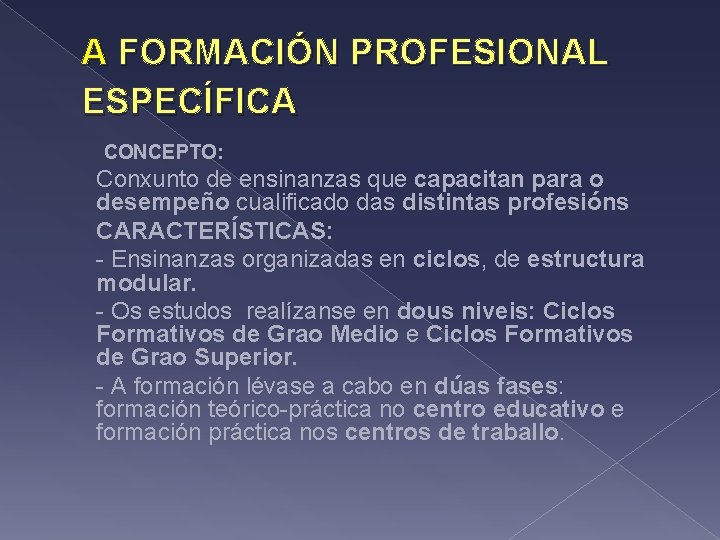 A FORMACIÓN PROFESIONAL ESPECÍFICA

CONCEPTO:

Conxunto de ensinanzas que capacitan para o desempeño cualificado das distintas profesións

CARACTERÍSTICAS:

- Ensinanzas organizadas en ciclos, de estructura modular.

- Os estudos realízanse en dous niveis: Ciclos Formativos de Grao Medio e Ciclos Formativos de Grao Superior.

- A formación lévase a cabo en dúas fases: formación teórico-práctica no centro educativo e formación práctica nos centros de traballo.